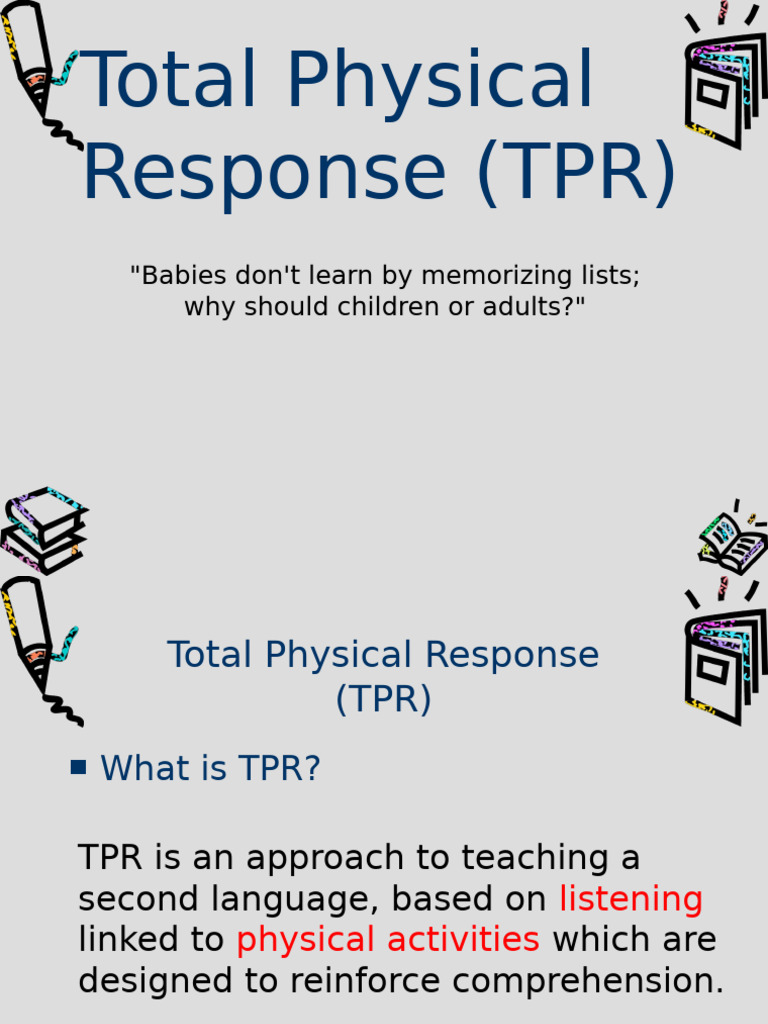 Total Physical Response (TPR)

"Babies don't learn by memorizing lists; why should children or adults?"

Total Physical Response (TPR)

What is TPR?

TPR is an approach to teaching a second language, based on listening linked to physical activities which are designed to reinforce comprehension.